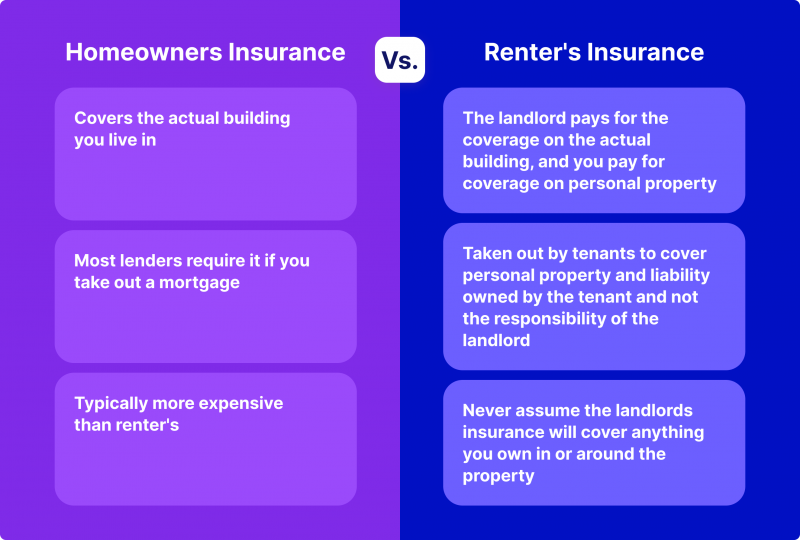 Homeowners Insurance

Vs.

Covers the actual building you live in

Most lenders require it if you take out a mortgage

Typically more expensive than renter's

Renter's Insurance

The landlord pays for the coverage on the actual building, and you pay for coverage on personal property

Taken out by tenants to cover personal property and liability owned by the tenant and not the responsibility of the landlord

Never assume the landlords insurance will cover anything you own in or around the property